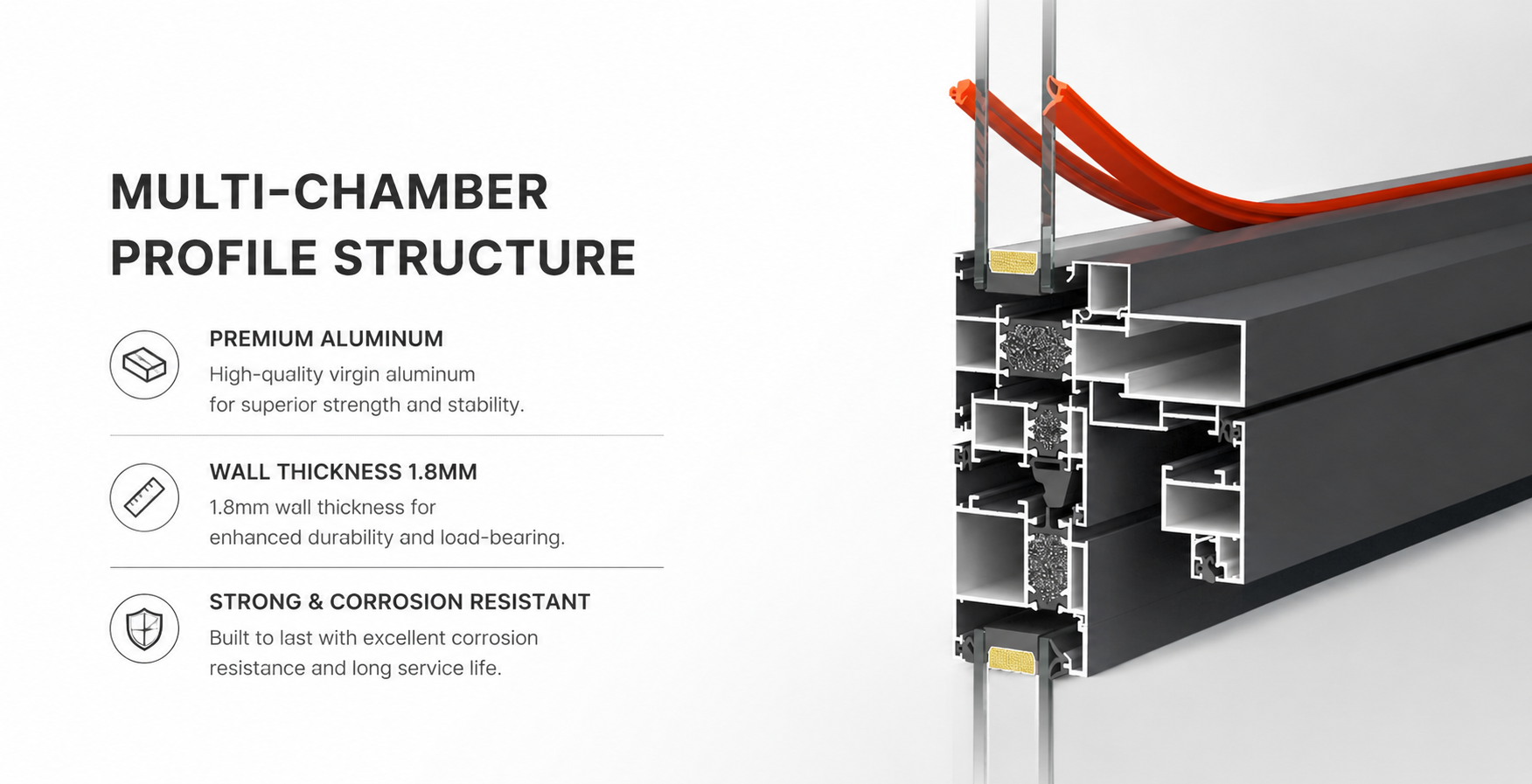 MULTI-CHAMBER PROFILE STRUCTURE

PREMIUM ALUMINUM
High-quality virgin aluminum for superior strength and stability.

WALL THICKNESS 1.8MM
1.8mm wall thickness for enhanced durability and load-bearing.

STRONG & CORROSION RESISTANT
Built to last with excellent corrosion resistance and long service life.